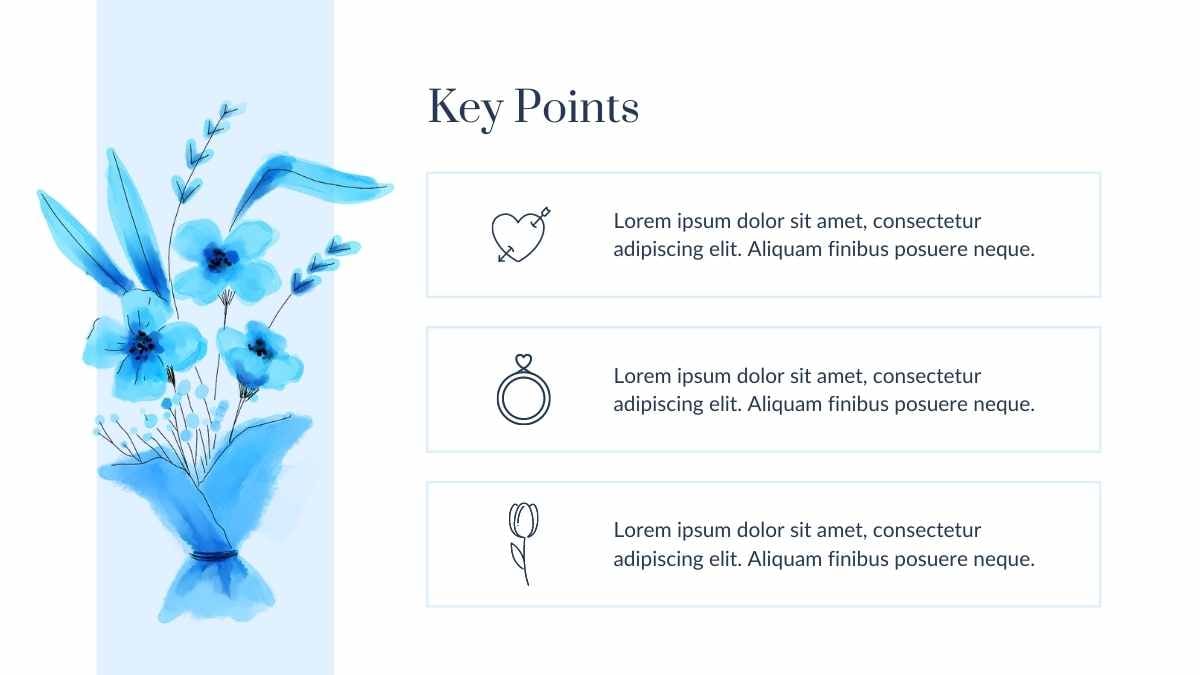 Key Points

Lorem ipsum dolor sit amet, consectetur adipiscing elit. Aliquam finibus posuere neque.

Lorem ipsum dolor sit amet, consectetur adipiscing elit. Aliquam finibus posuere neque.

Lorem ipsum dolor sit amet, consectetur adipiscing elit. Aliquam finibus posuere neque.